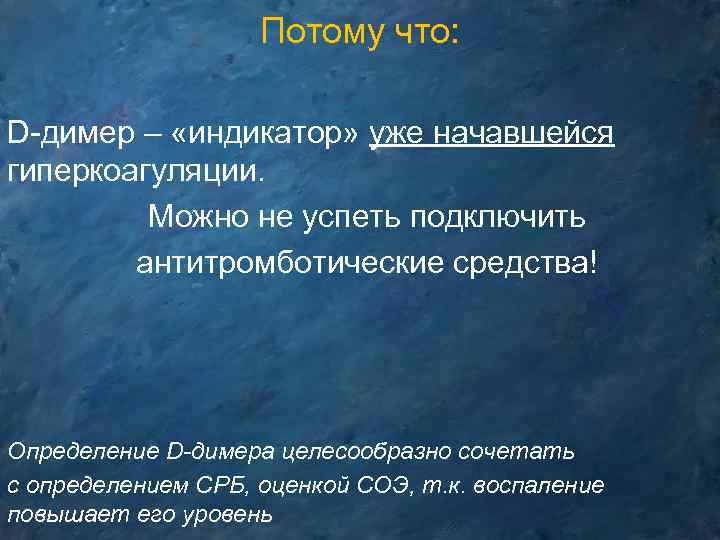 Потому что:

D-димер – «индикатор» уже начавшейся гиперкоагуляции.

Можно не успеть подключить антитромботические средства!

Определение D-димера целесообразно сочетать с определением СРБ, оценкой СОЭ, т.к. воспаление повышает его уровень